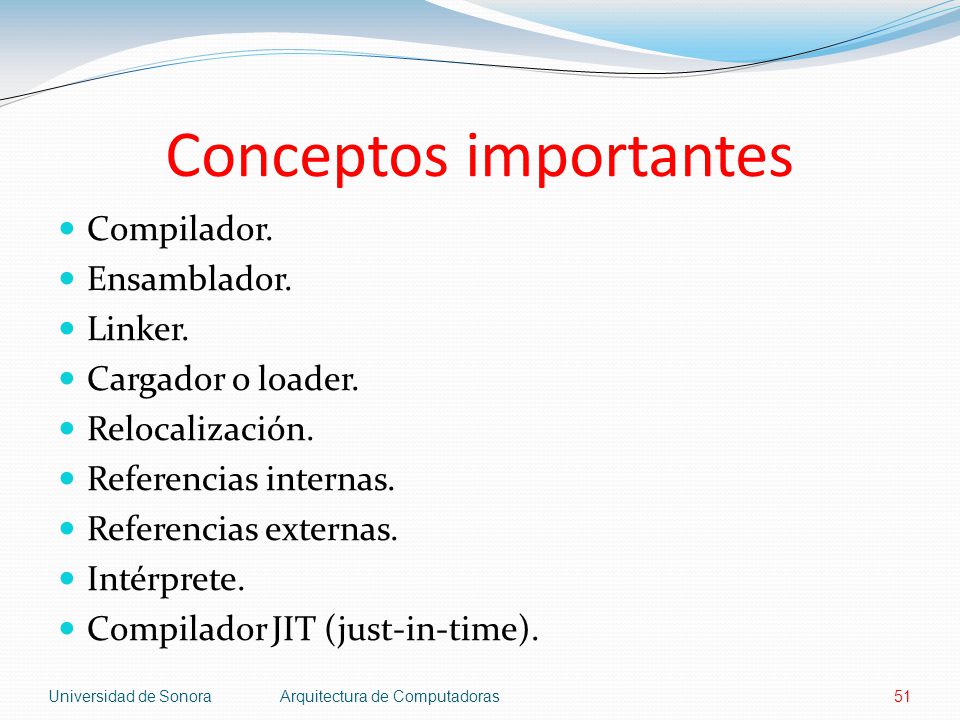 Conceptos importantes

- Compilador.
- Ensamblador.
- Linker.
- Cargador o loader.
- Relocalización.
- Referencias internas.
- Referencias externas.
- Intérprete.
- Compilador JIT (just-in-time).

Universidad de Sonora Arquitectura de Computadoras 51